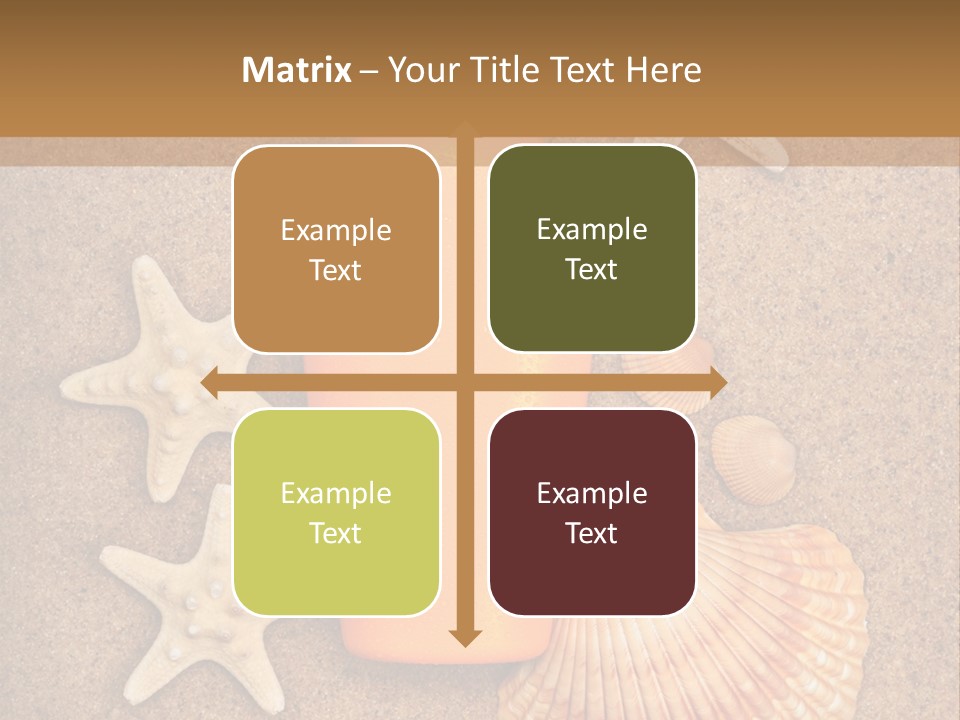 Matrix – Your Title Text Here

Example Text

Example Text

Example Text

Example Text